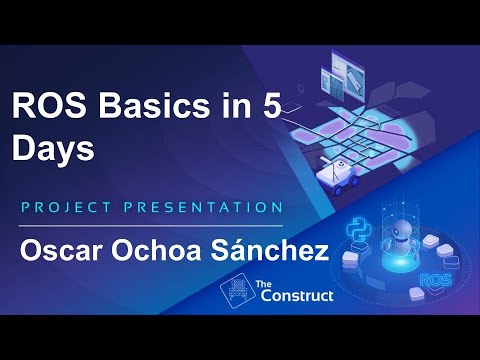 ROS Basics in 5 Days

PROJECT PRESENTATION

Oscar Ochoa Sánchez

The Construct

ROS